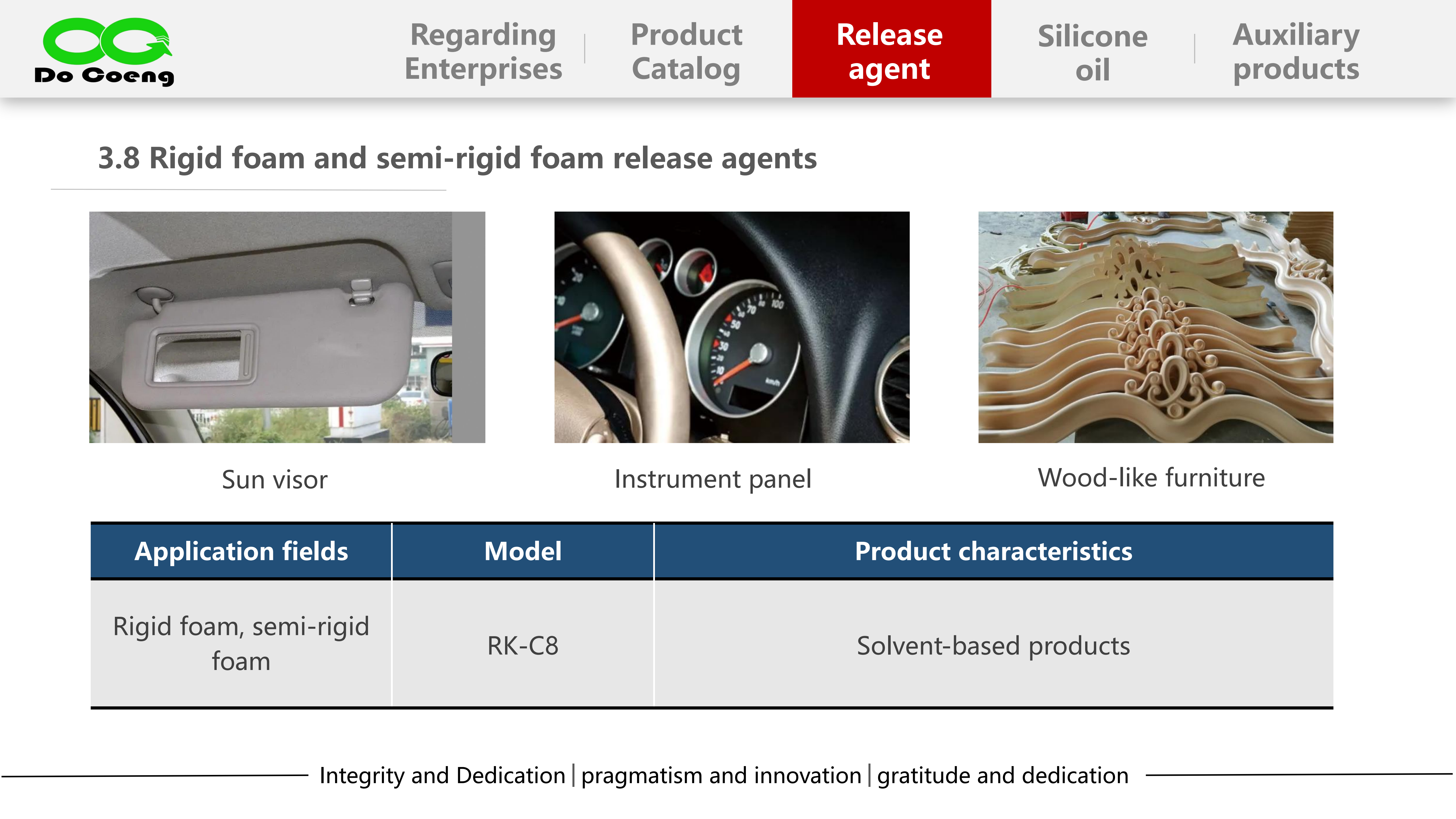 Do Coeng

Regarding Enterprises | Product Catalog | Release agent | Silicone oil | Auxiliary products

3.8 Rigid foam and semi-rigid foam release agents

Sun visor

Instrument panel

Wood-like furniture

| Application fields | Model | Product characteristics |
|---|---|---|
| Rigid foam, semi-rigid foam | RK-C8 | Solvent-based products |

Integrity and Dedication | pragmatism and innovation | gratitude and dedication